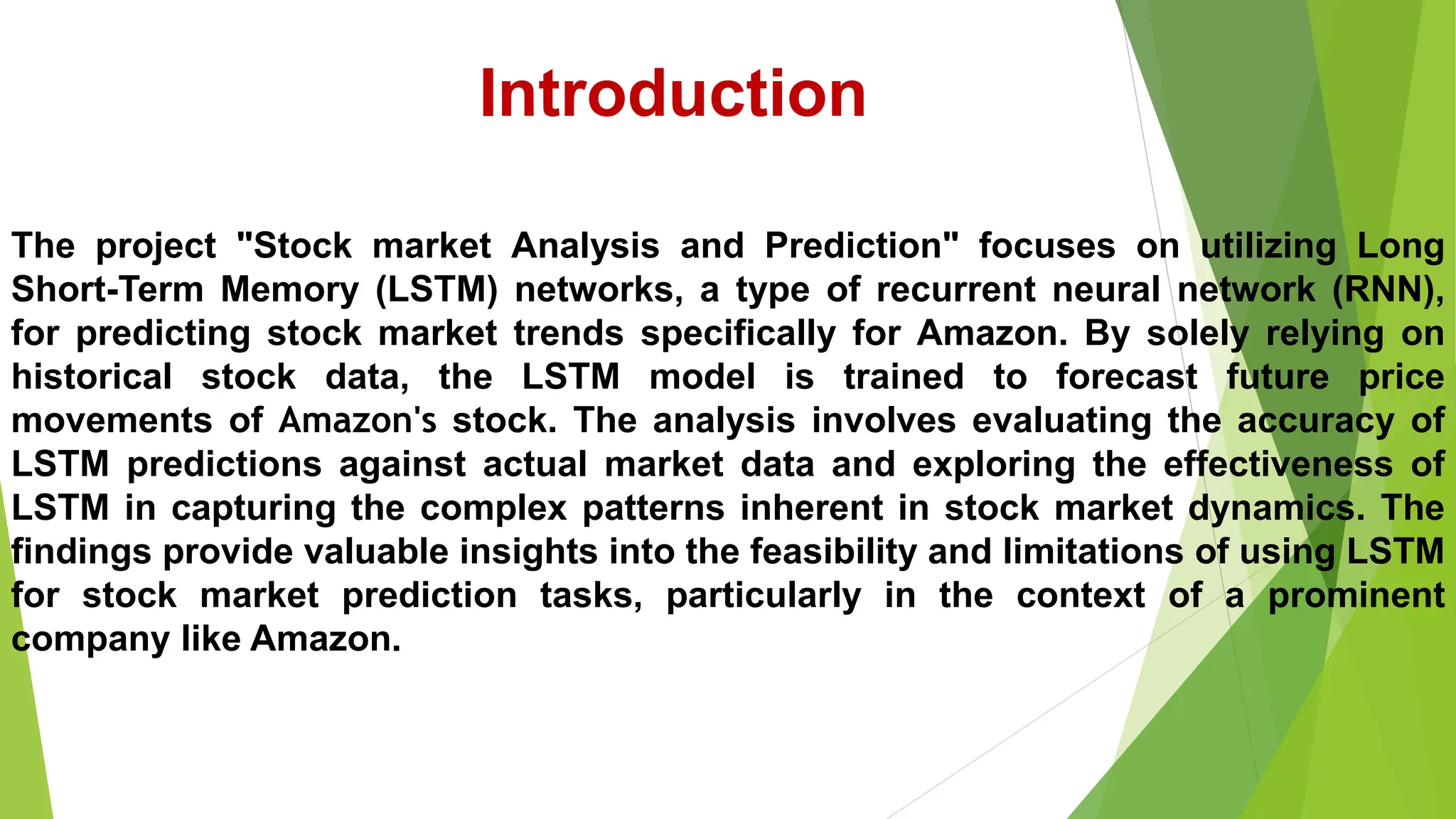 Introduction

The project "Stock market Analysis and Prediction" focuses on utilizing Long Short-Term Memory (LSTM) networks, a type of recurrent neural network (RNN), for predicting stock market trends specifically for Amazon. By solely relying on historical stock data, the LSTM model is trained to forecast future price movements of Amazon's stock. The analysis involves evaluating the accuracy of LSTM predictions against actual market data and exploring the effectiveness of LSTM in capturing the complex patterns inherent in stock market dynamics. The findings provide valuable insights into the feasibility and limitations of using LSTM for stock market prediction tasks, particularly in the context of a prominent company like Amazon.